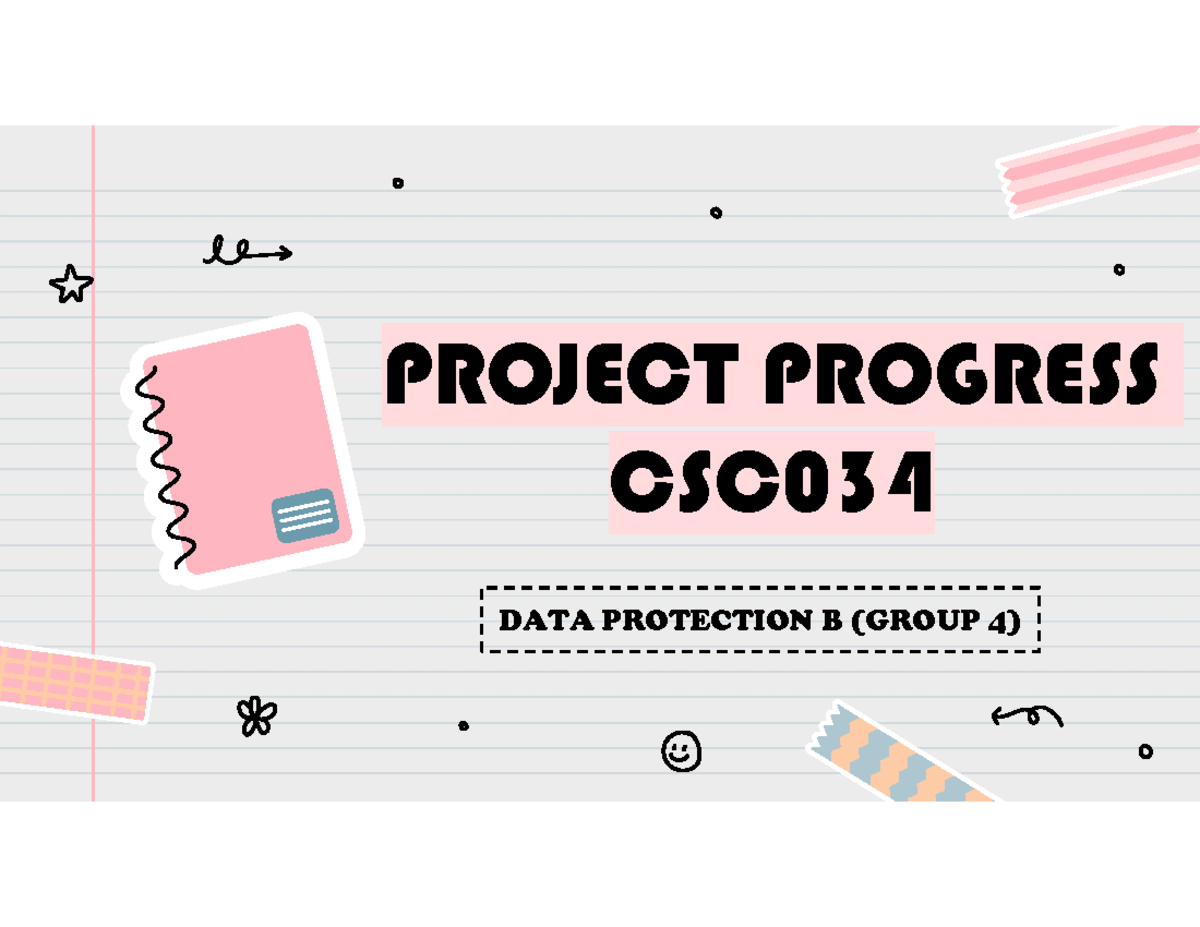 PROJECT PROGRESS
CSC034

DATA PROTECTION B (GROUP 4)